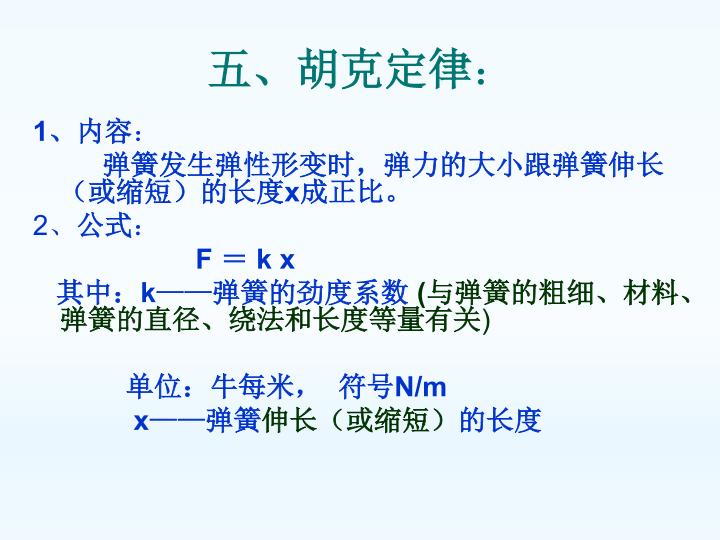 五、胡克定律：

1、内容：

弹簧发生弹性形变时，弹力的大小跟弹簧伸长（或缩短）的长度x成正比。

2、公式：

$F = kx$

其中：k——弹簧的劲度系数 (与弹簧的粗细、材料、弹簧的直径、绕法和长度等量有关)

单位：牛每米，　符号N/m

x——弹簧伸长（或缩短）的长度